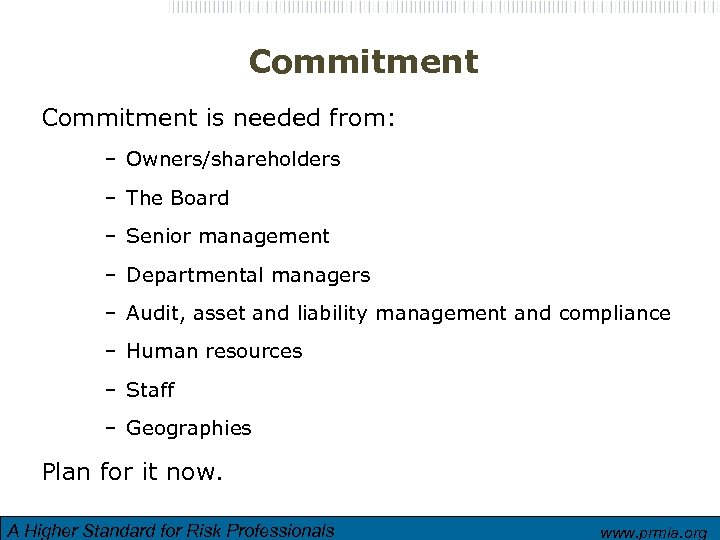 Commitment

Commitment is needed from:

– Owners/shareholders

– The Board

– Senior management

– Departmental managers

– Audit, asset and liability management and compliance

– Human resources

– Staff

– Geographies

Plan for it now.

A Higher Standard for Risk Professionals www.prmia.org